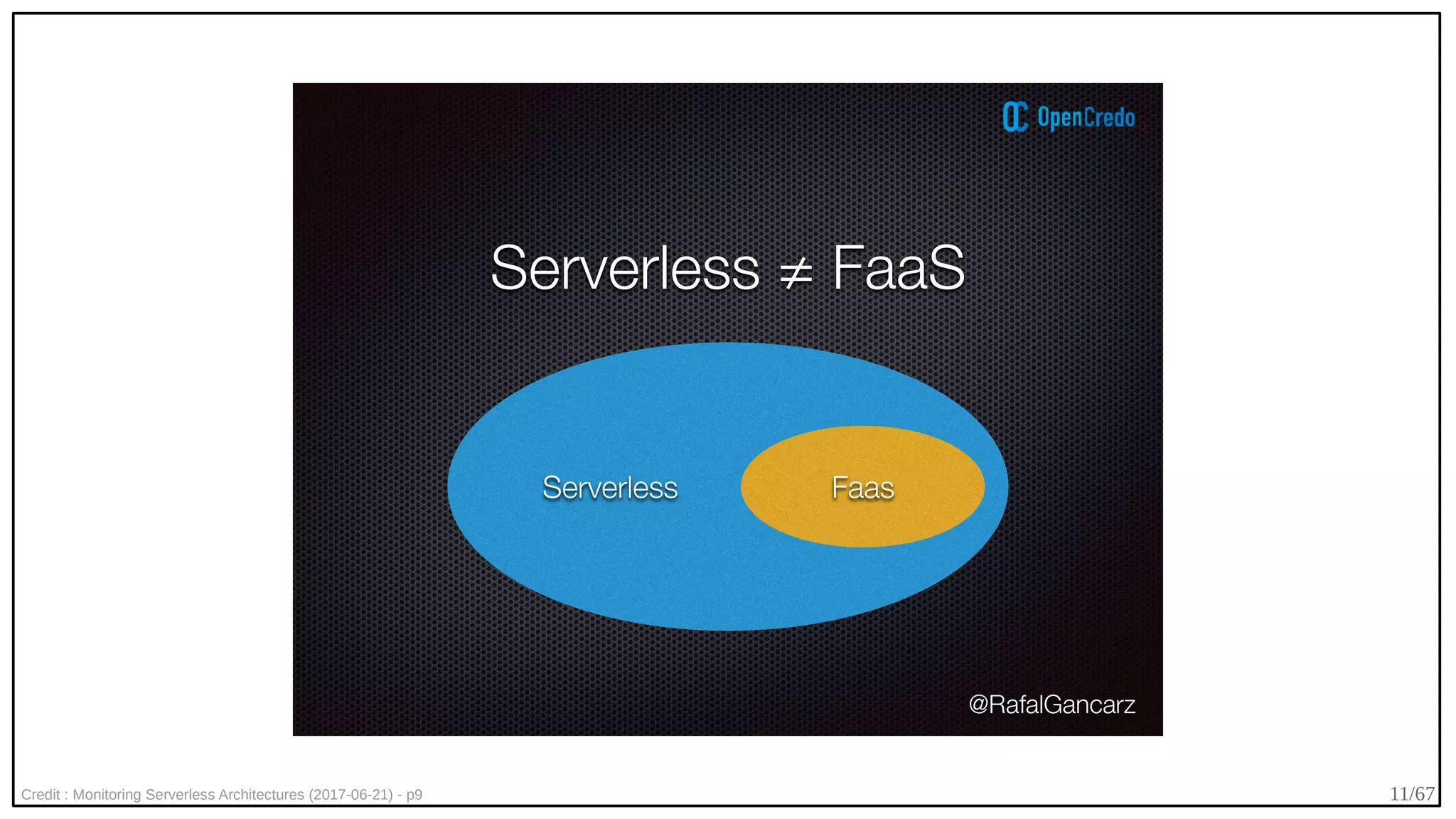 OpenCredo

Serverless ≠ FaaS

Serverless

Faas

@RafalGancarz

Credit : Monitoring Serverless Architectures (2017-06-21) - p9

11/67